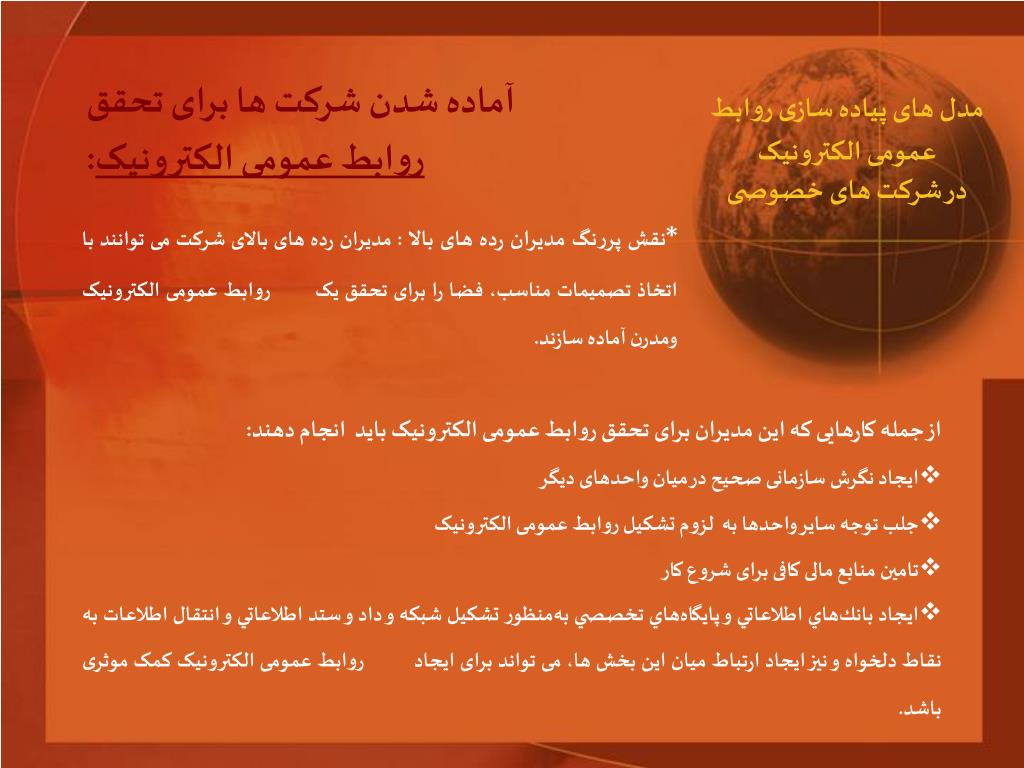 مدل های پیاده سازی روابط عمومی الکترونیک درشرکت های خصوصی

آماده شدن شرکت ها برای تحقق روابط عمومی الکترونیک:

*نقش پررنگ مدیران رده های بالا : مدیران رده های بالای شرکت می توانند با اتخاذ تصمیمات مناسب، فضا را برای تحقق یک روابط عمومی الکترونیک ومدرن آماده سازند.

ازجمله کارهایی که این مدیران برای تحقق روابط عمومی الکترونیک باید انجام دهند:

❖ایجاد نگرش سازمانی صحیح درمیان واحدهای دیگر

❖جلب توجه سایرواحدها به لزوم تشکیل روابط عمومی الکترونیک

❖تامین منابع مالی کافی برای شروع کار

❖ایجاد بانك‌هاي اطلاعاتي و پايگاه‌هاي تخصصي به‌منظور تشکیل شبکه و داد و ستد اطلاعاتي و انتقال اطلاعات به نقاط دلخواه و نیز ایجاد ارتباط میان این بخش ها، می تواند برای ایجاد روابط عمومی الکترونیک کمک موثری باشد.